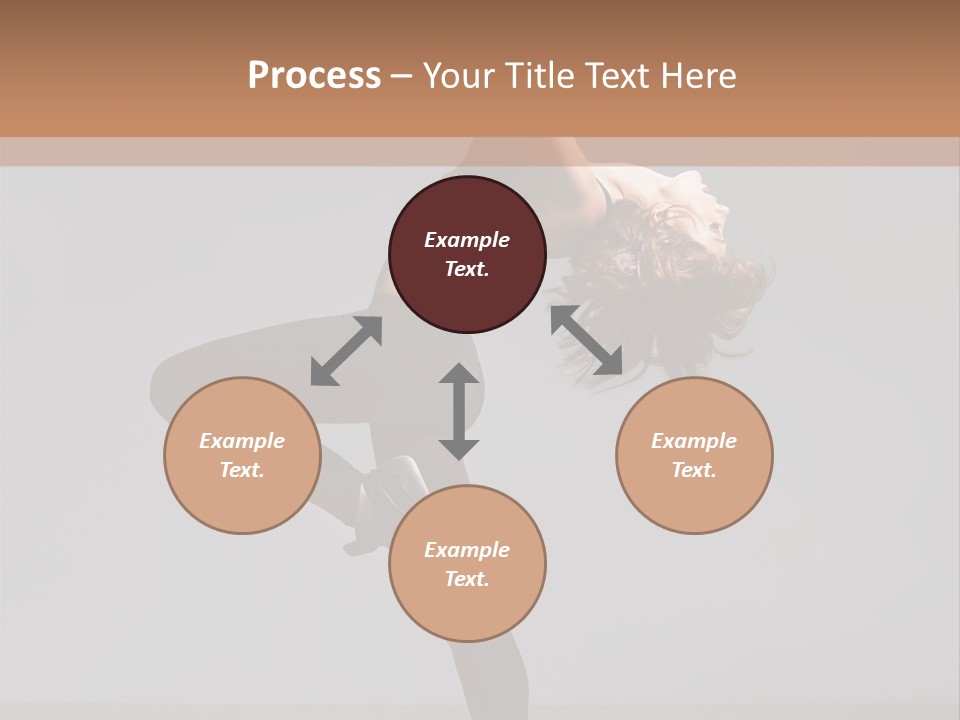 Process – Your Title Text Here

Example Text.

Example Text.

Example Text.

Example Text.